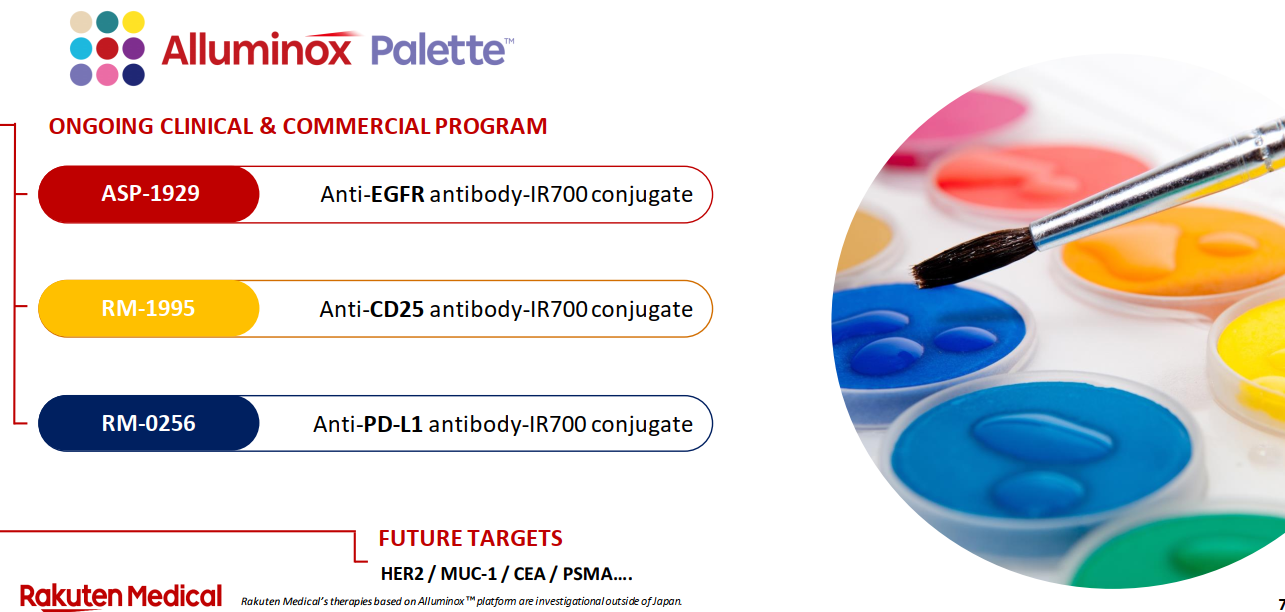 Alluminox Palette™

ONGOING CLINICAL & COMMERCIAL PROGRAM

ASP-1929 Anti-EGFR antibody-IR700 conjugate

RM-1995 Anti-CD25 antibody-IR700 conjugate

RM-0256 Anti-PD-L1 antibody-IR700 conjugate

FUTURE TARGETS

HER2 / MUC-1 / CEA / PSMA….

Rakuten Medical Rakuten Medical's therapies based on Alluminox™ platform are investigational outside of Japan.

7